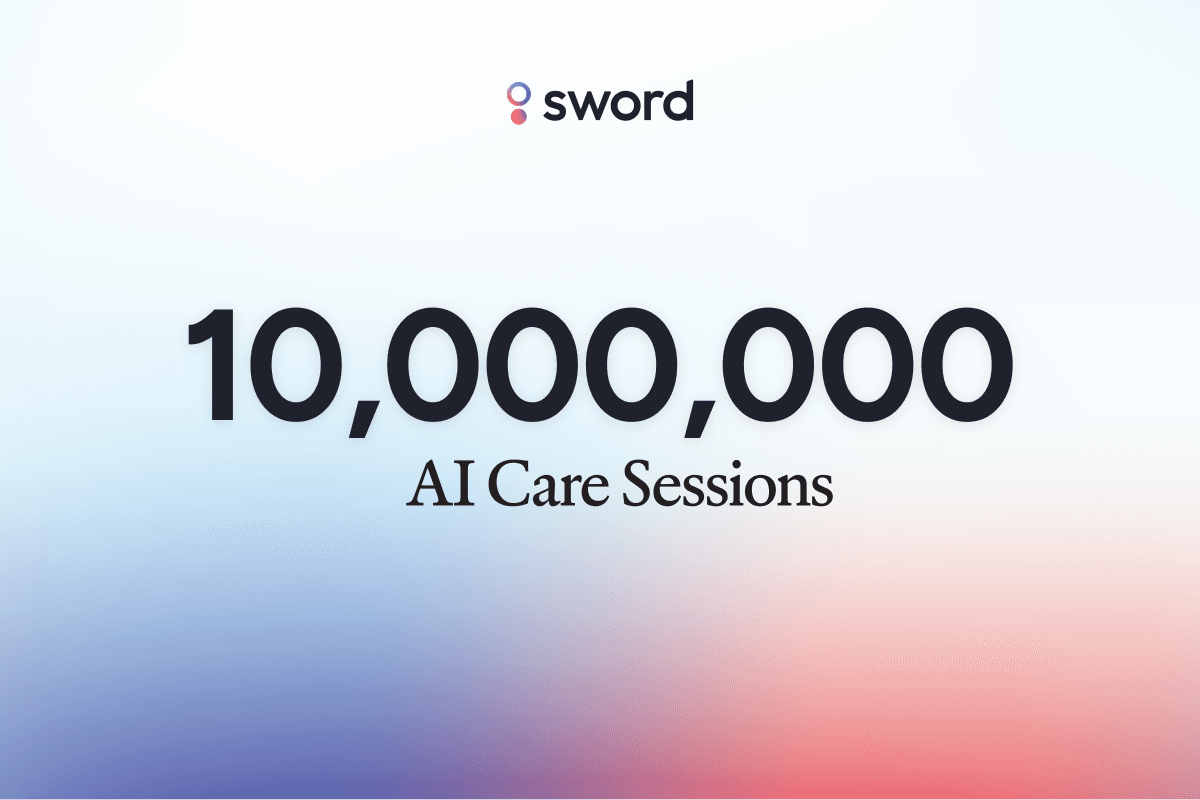 sword

10,000,000
AI Care Sessions